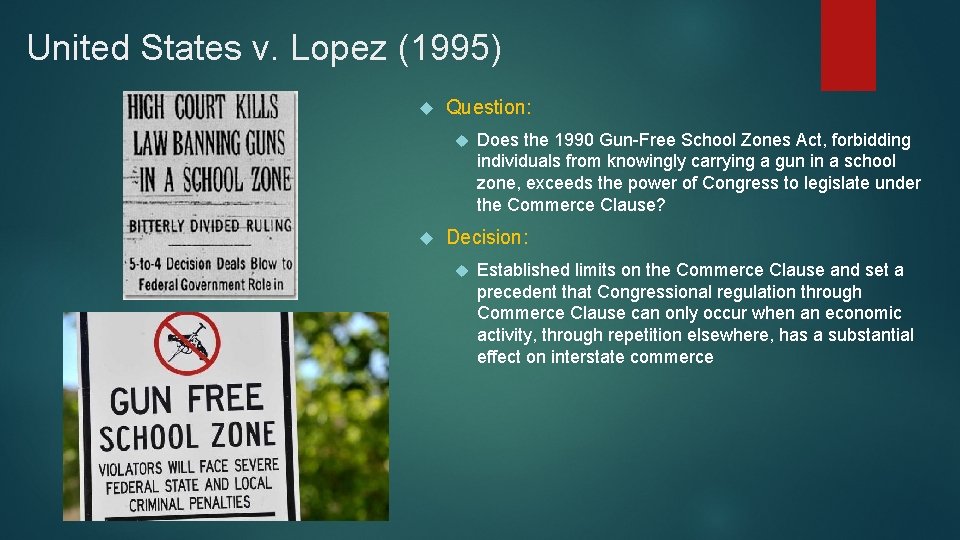 United States v. Lopez (1995)

HIGH COURT KILLS LAW BANNING GUNS IN A SCHOOL ZONE

BITTERLY DIVIDED RULING

5-to-4 Decision Deals Blow to Federal Government Role in

GUN FREE SCHOOL ZONE

VIOLATORS WILL FACE SEVERE FEDERAL STATE AND LOCAL CRIMINAL PENALTIES

Question:

Does the 1990 Gun-Free School Zones Act, forbidding individuals from knowingly carrying a gun in a school zone, exceeds the power of Congress to legislate under the Commerce Clause?

Decision:

Established limits on the Commerce Clause and set a precedent that Congressional regulation through Commerce Clause can only occur when an economic activity, through repetition elsewhere, has a substantial effect on interstate commerce